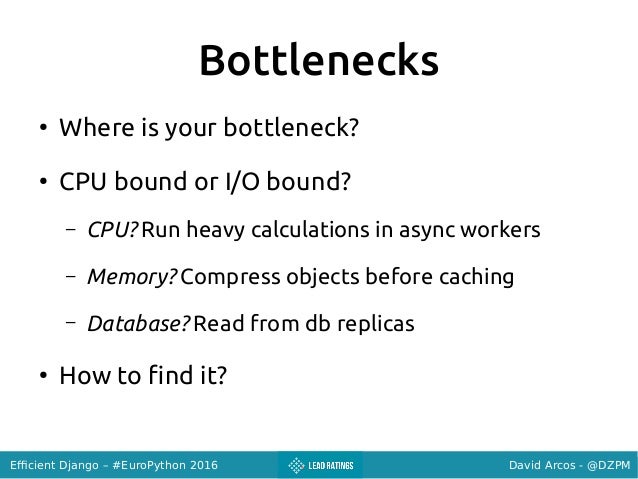 Bottlenecks

• Where is your bottleneck?

• CPU bound or I/O bound?

– CPU? Run heavy calculations in async workers

– Memory? Compress objects before caching

– Database? Read from db replicas

• How to find it?

Efficient Django – #EuroPython 2016

LEAD RATINGS

David Arcos - @DZPM